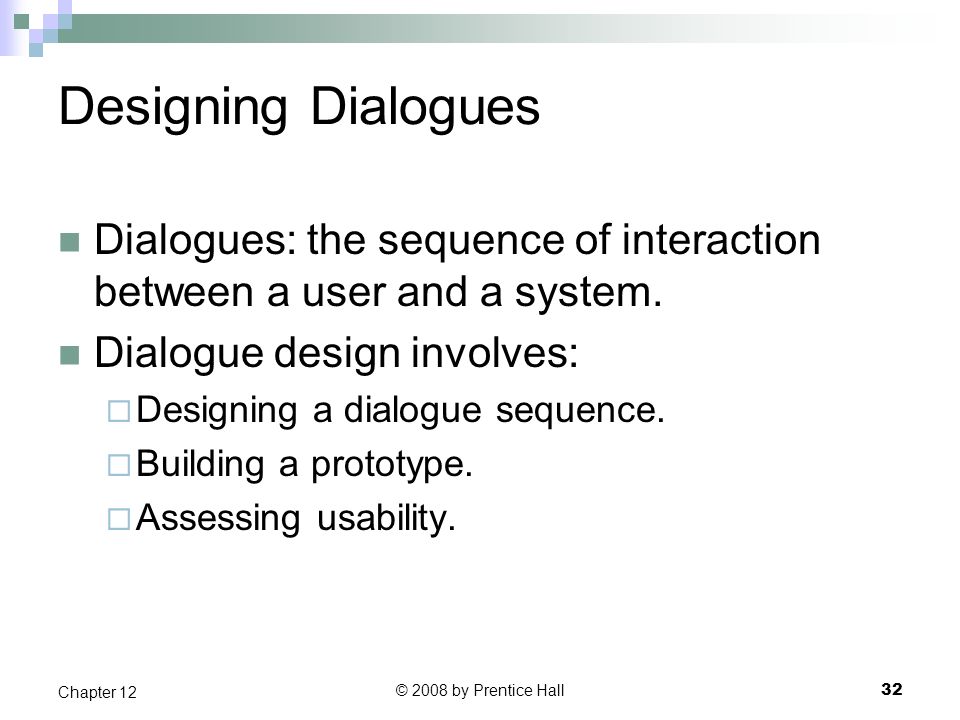 Designing Dialogues

Dialogues: the sequence of interaction between a user and a system.

Dialogue design involves:

Designing a dialogue sequence.

Building a prototype.

Assessing usability.

Chapter 12

© 2008 by Prentice Hall

32